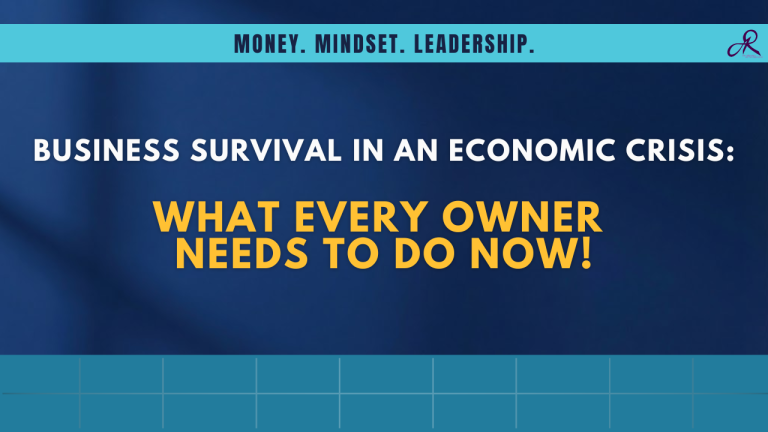 MONEY. MINDSET. LEADERSHIP.

AR

BUSINESS SURVIVAL IN AN ECONOMIC CRISIS:

WHAT EVERY OWNER NEEDS TO DO NOW!